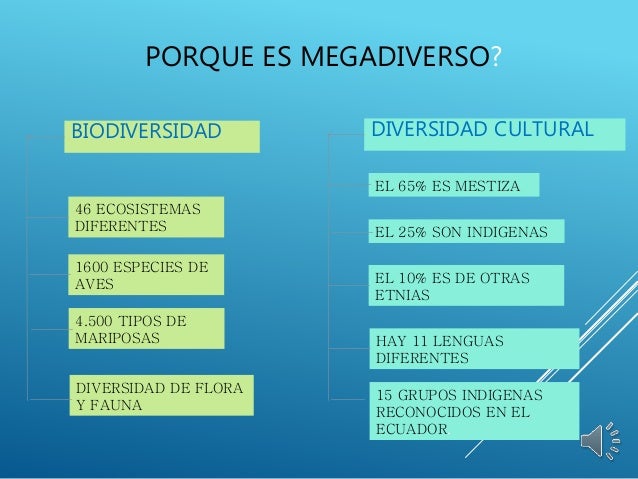 PORQUE ES MEGADIVERSO?

BIODIVERSIDAD

46 ECOSISTEMAS DIFERENTES

1600 ESPECIES DE AVES

4.500 TIPOS DE MARIPOSAS

DIVERSIDAD DE FLORA Y FAUNA

DIVERSIDAD CULTURAL

EL 65% ES MESTIZA

EL 25% SON INDIGENAS

EL 10% ES DE OTRAS ETNIAS

HAY 11 LENGUAS DIFERENTES

15 GRUPOS INDIGENAS RECONOCIDOS EN EL ECUADOR